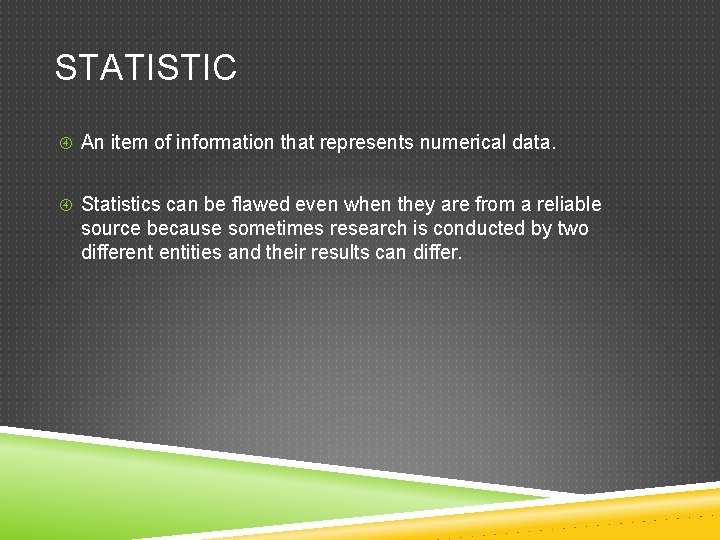 STATISTIC

④ An item of information that represents numerical data.

④ Statistics can be flawed even when they are from a reliable source because sometimes research is conducted by two different entities and their results can differ.